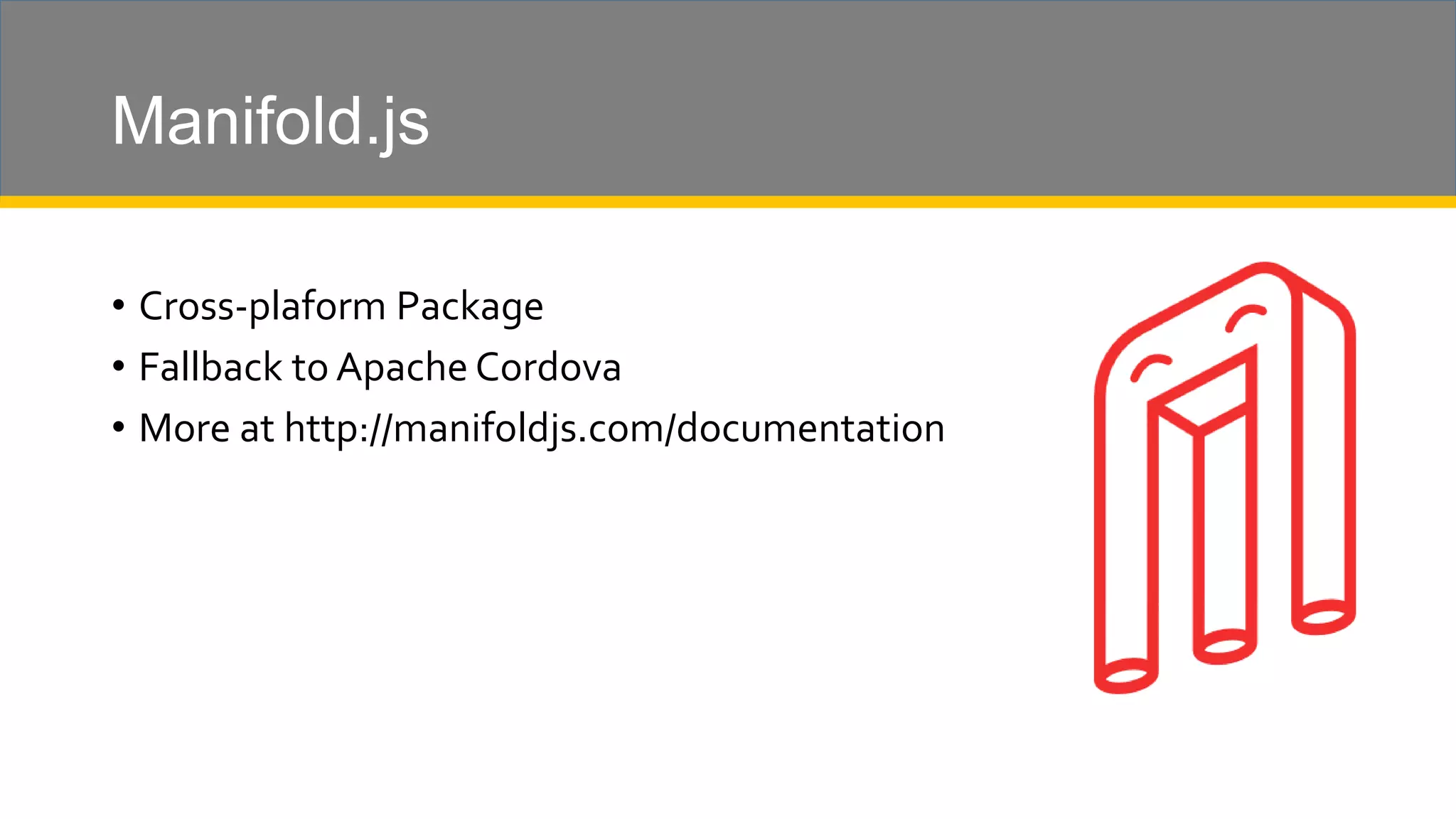 Manifold.js

• Cross-plaform Package
• Fallback to Apache Cordova
• More at http://manifoldjs.com/documentation